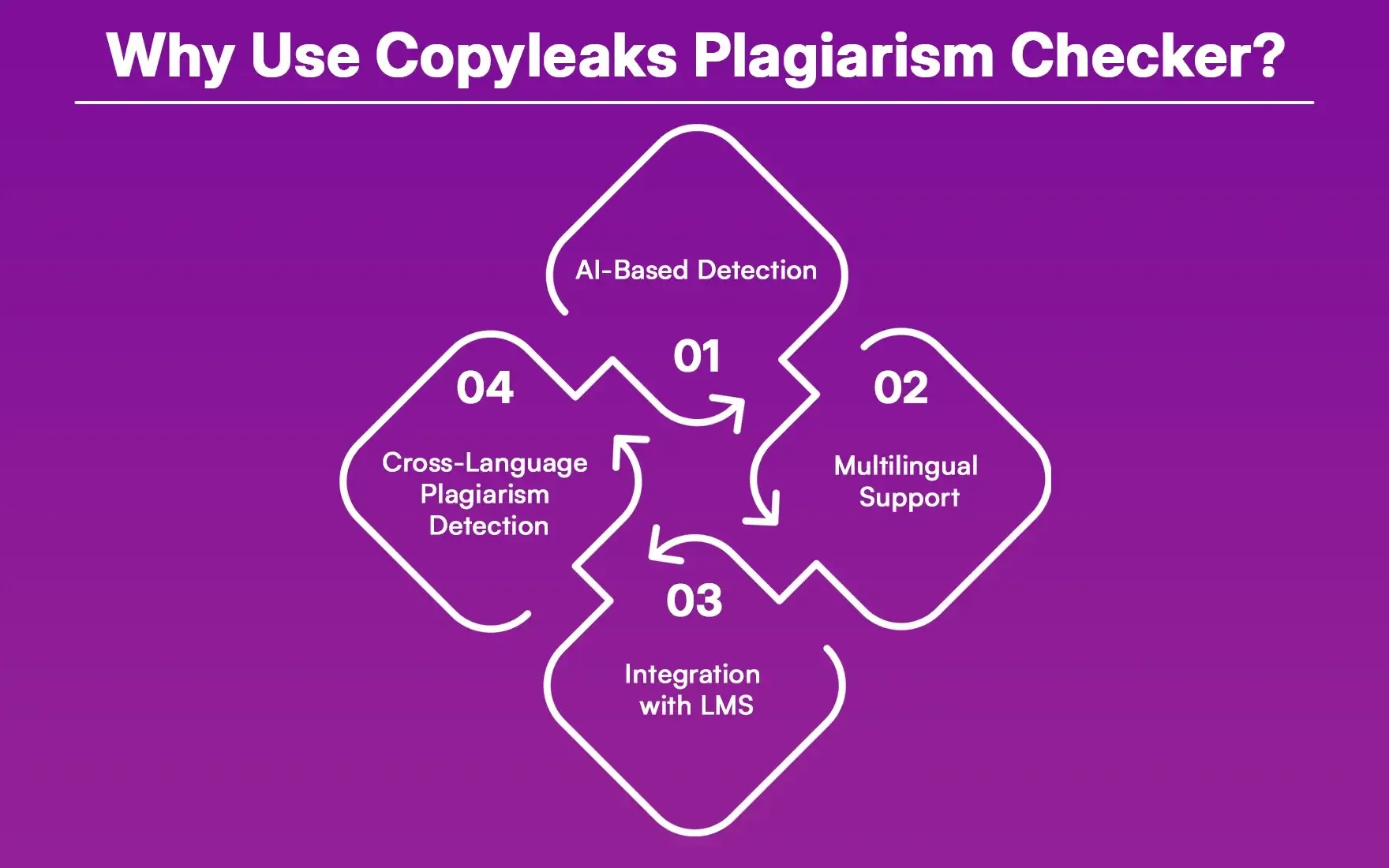 Why Use Copyleaks Plagiarism Checker?

AI-Based Detection

01

02

Multilingual Support

03

Integration with LMS

04

Cross-Language Plagiarism Detection